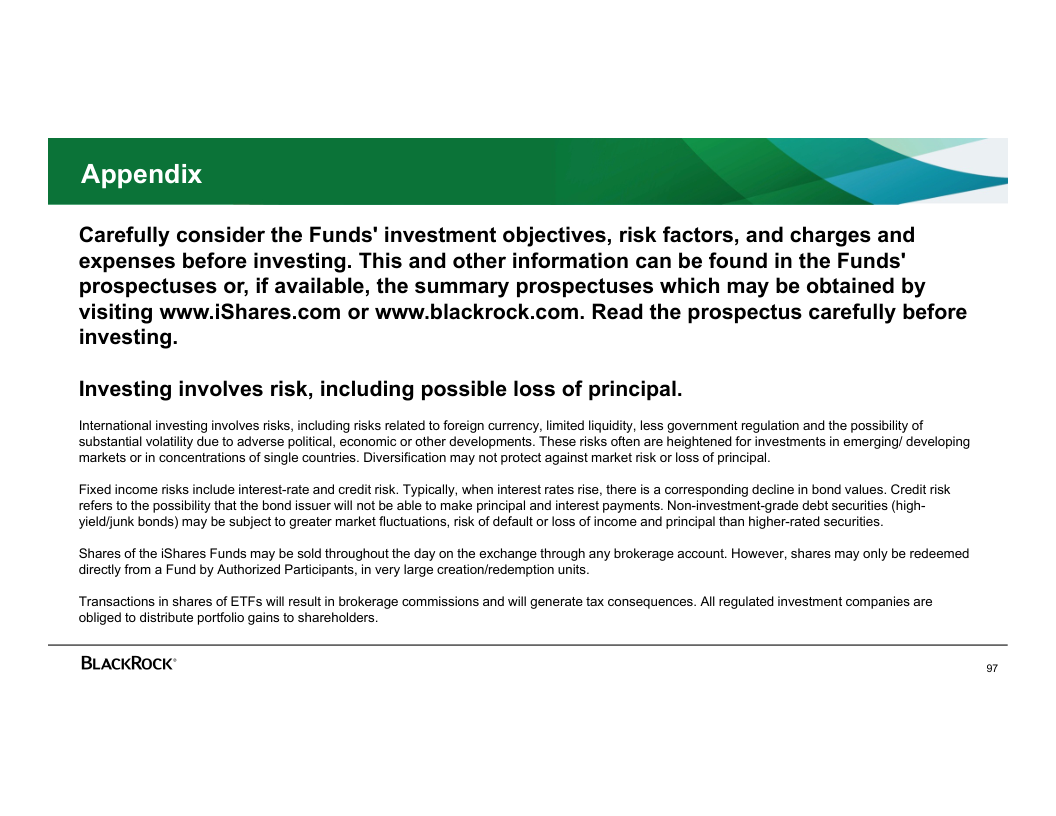 Appendix

Carefully consider the Funds' investment objectives, risk factors, and charges and expenses before investing. This and other information can be found in the Funds' prospectuses or, if available, the summary prospectuses which may be obtained by visiting www.iShares.com or www.blackrock.com. Read the prospectus carefully before investing.

Investing involves risk, including possible loss of principal.

International investing involves risks, including risks related to foreign currency, limited liquidity, less government regulation and the possibility of substantial volatility due to adverse political, economic or other developments. These risks often are heightened for investments in emerging/ developing markets or in concentrations of single countries. Diversification may not protect against market risk or loss of principal.

Fixed income risks include interest-rate and credit risk. Typically, when interest rates rise, there is a corresponding decline in bond values. Credit risk refers to the possibility that the bond issuer will not be able to make principal and interest payments. Non-investment-grade debt securities (high-yield/junk bonds) may be subject to greater market fluctuations, risk of default or loss of income and principal than higher-rated securities.

Shares of the iShares Funds may be sold throughout the day on the exchange through any brokerage account. However, shares may only be redeemed directly from a Fund by Authorized Participants, in very large creation/redemption units.

Transactions in shares of ETFs will result in brokerage commissions and will generate tax consequences. All regulated investment companies are obliged to distribute portfolio gains to shareholders.

BLACKROCK®

97